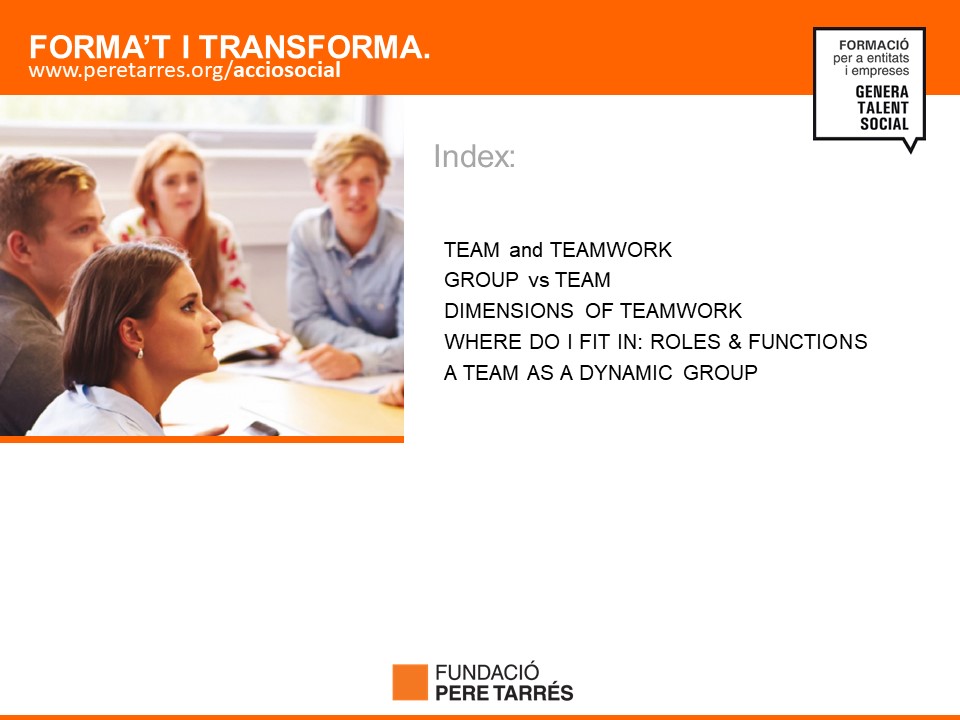 FORMA'T I TRANSFORMA.
www.peretarres.org/acciosocial

FORMACIÓ
per a entitats
i empreses
GENERA
TALENT
SOCIAL

Index:

TEAM and TEAMWORK
GROUP vs TEAM
DIMENSIONS OF TEAMWORK
WHERE DO I FIT IN: ROLES & FUNCTIONS
A TEAM AS A DYNAMIC GROUP

FUNDACIÓ
PERE TARRÉS